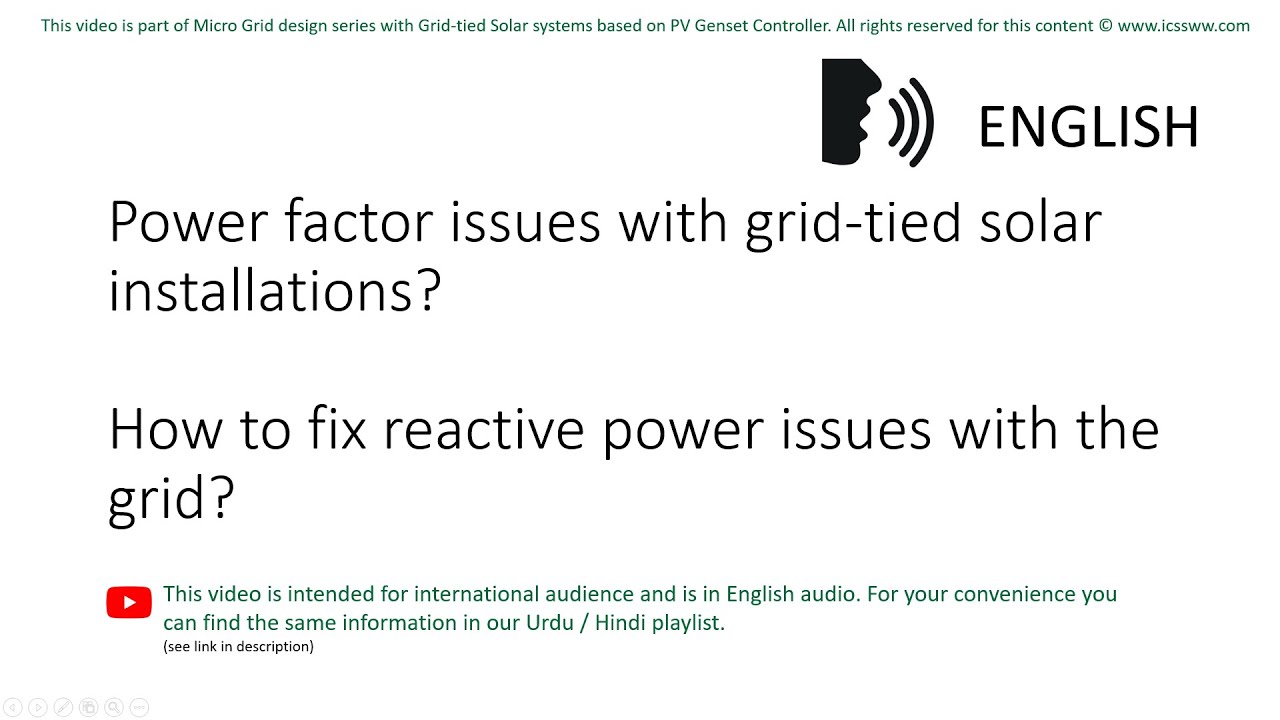 This video is part of Micro Grid design series with Grid-tied Solar systems based on PV Genset Controller. All rights reserved for this content © www.icssww.com

ENGLISH

Power factor issues with grid-tied solar installations?

How to fix reactive power issues with the grid?

This video is intended for international audience and is in English audio. For your convenience you can find the same information in our Urdu / Hindi playlist.
(see link in description)